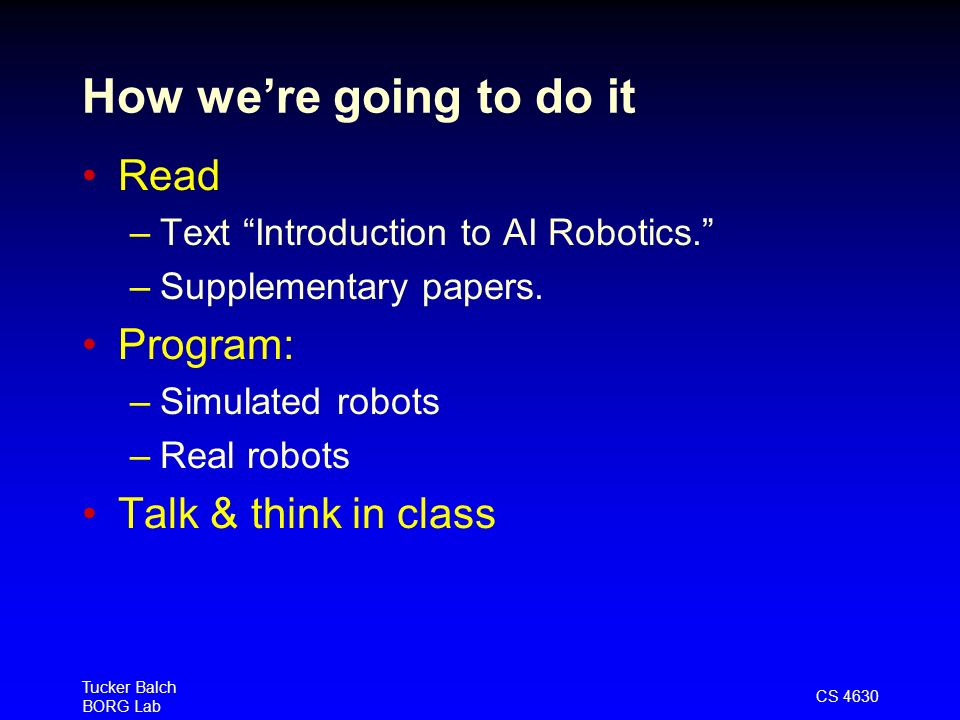 How we're going to do it

• Read
– Text "Introduction to AI Robotics."
– Supplementary papers.
• Program:
– Simulated robots
– Real robots
• Talk & think in class

Tucker Balch
BORG Lab

CS 4630